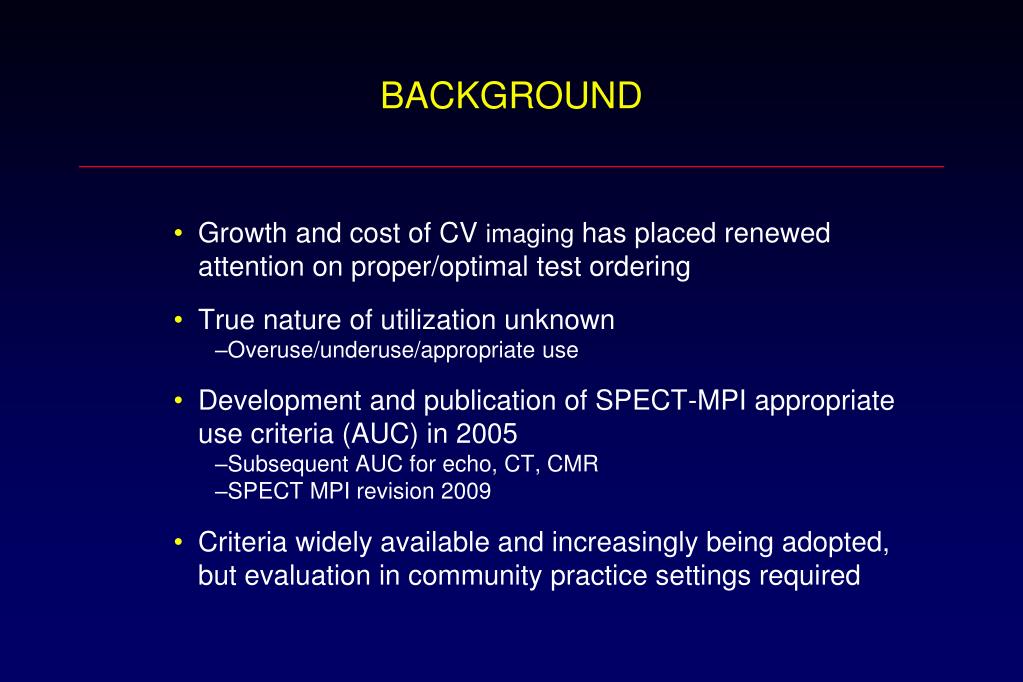 BACKGROUND

• Growth and cost of CV imaging has placed renewed attention on proper/optimal test ordering

• True nature of utilization unknown
–Overuse/underuse/appropriate use

• Development and publication of SPECT-MPI appropriate use criteria (AUC) in 2005
–Subsequent AUC for echo, CT, CMR
–SPECT MPI revision 2009

• Criteria widely available and increasingly being adopted, but evaluation in community practice settings required